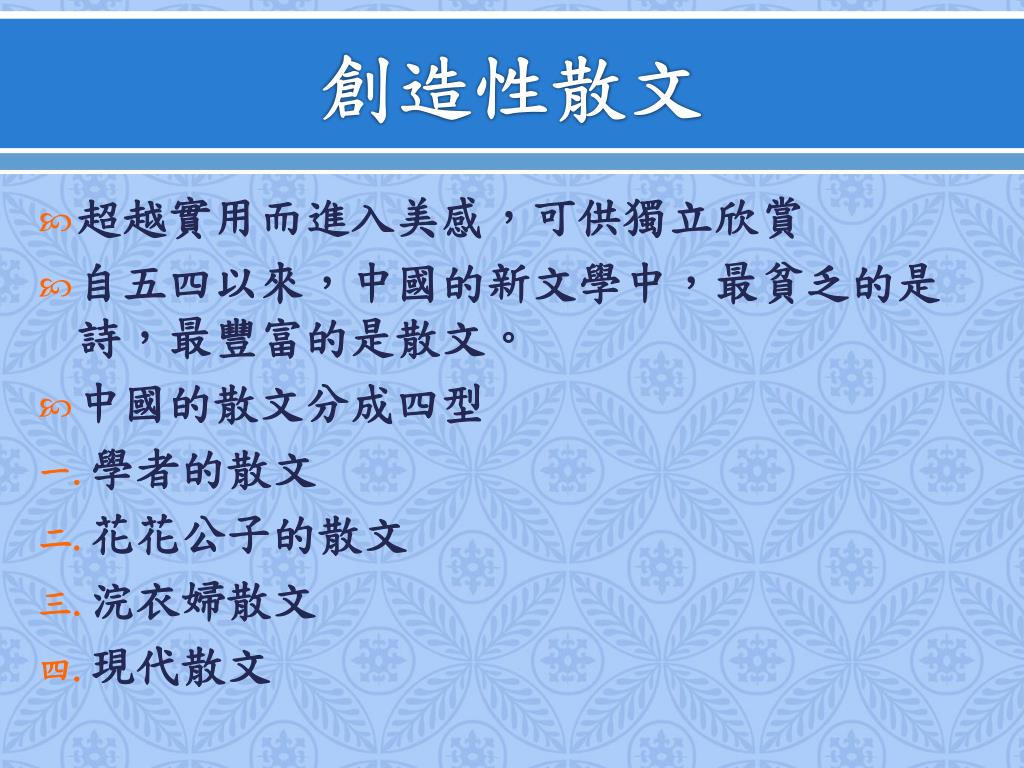 創造性散文

超越實用而進入美感，可供獨立欣賞

自五四以來，中國的新文學中，最貧乏的是詩，最豐富的是散文。

中國的散文分成四型

一. 學者的散文

二. 花花公子的散文

三. 浣衣婦散文

四. 現代散文